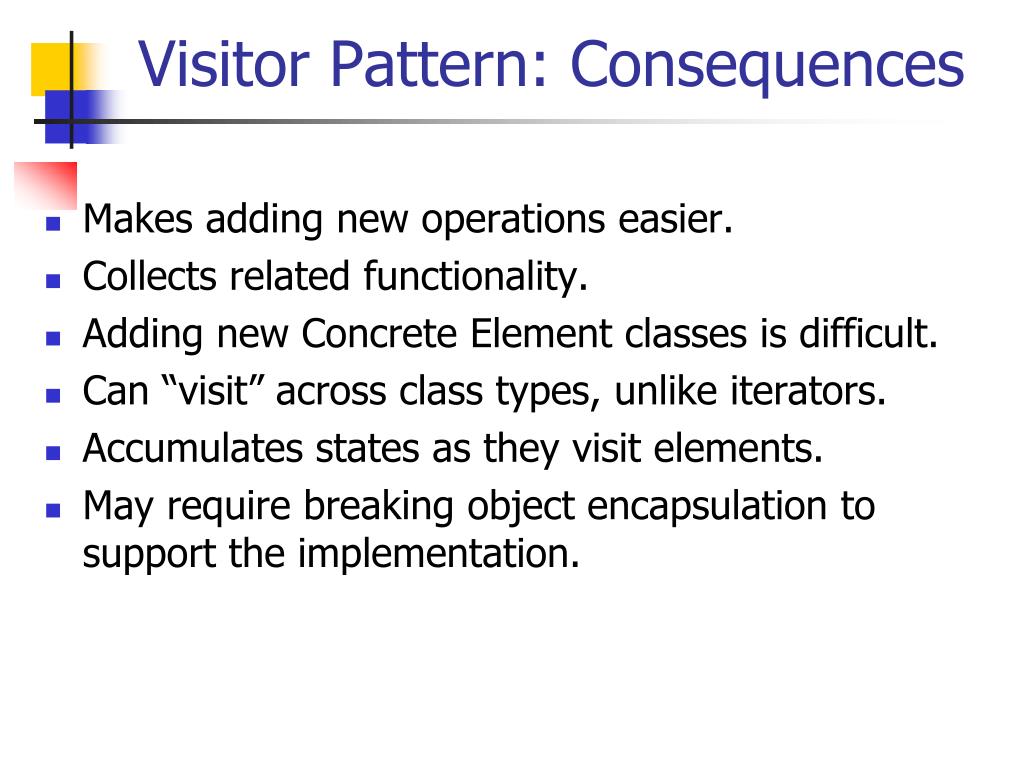 Visitor Pattern: Consequences

- Makes adding new operations easier.
- Collects related functionality.
- Adding new Concrete Element classes is difficult.
- Can “visit” across class types, unlike iterators.
- Accumulates states as they visit elements.
- May require breaking object encapsulation to support the implementation.